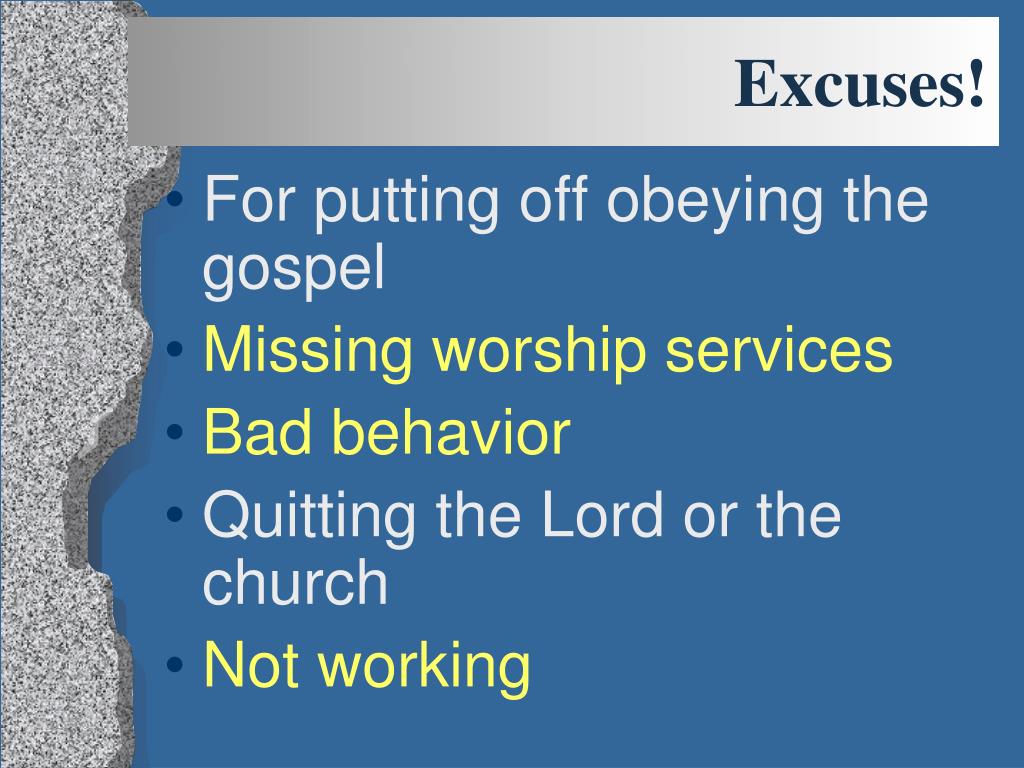 Excuses!

• For putting off obeying the gospel
• Missing worship services
• Bad behavior
• Quitting the Lord or the church
• Not working